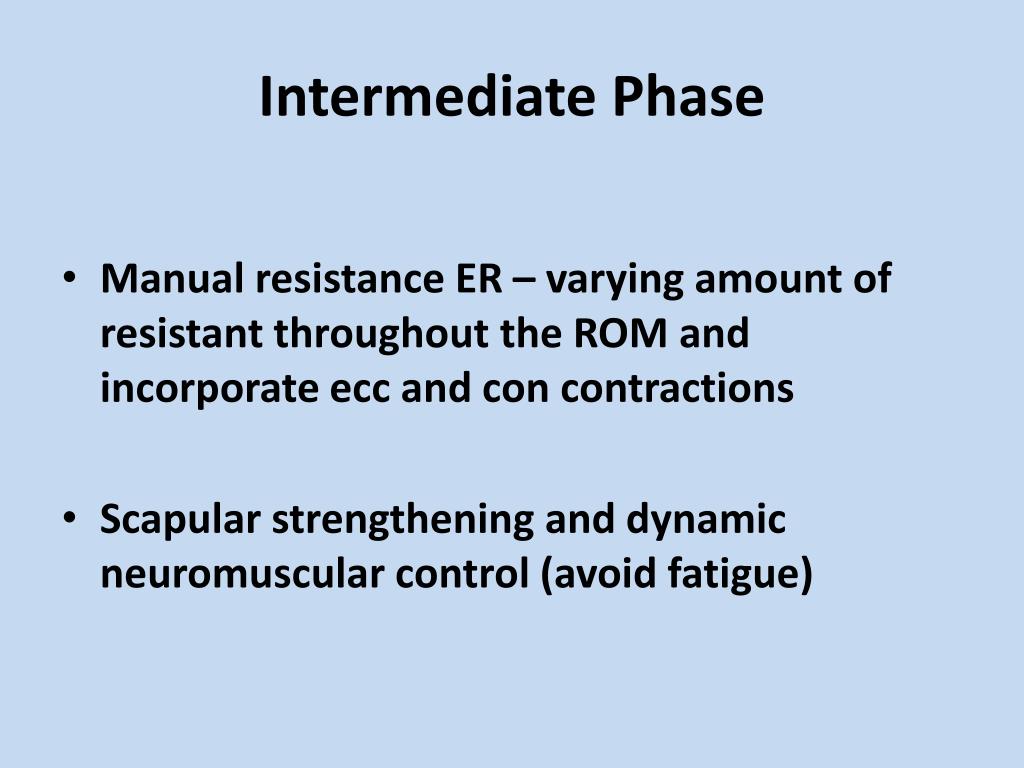 Intermediate Phase

• Manual resistance ER – varying amount of resistant throughout the ROM and incorporate ecc and con contractions

• Scapular strengthening and dynamic neuromuscular control (avoid fatigue)